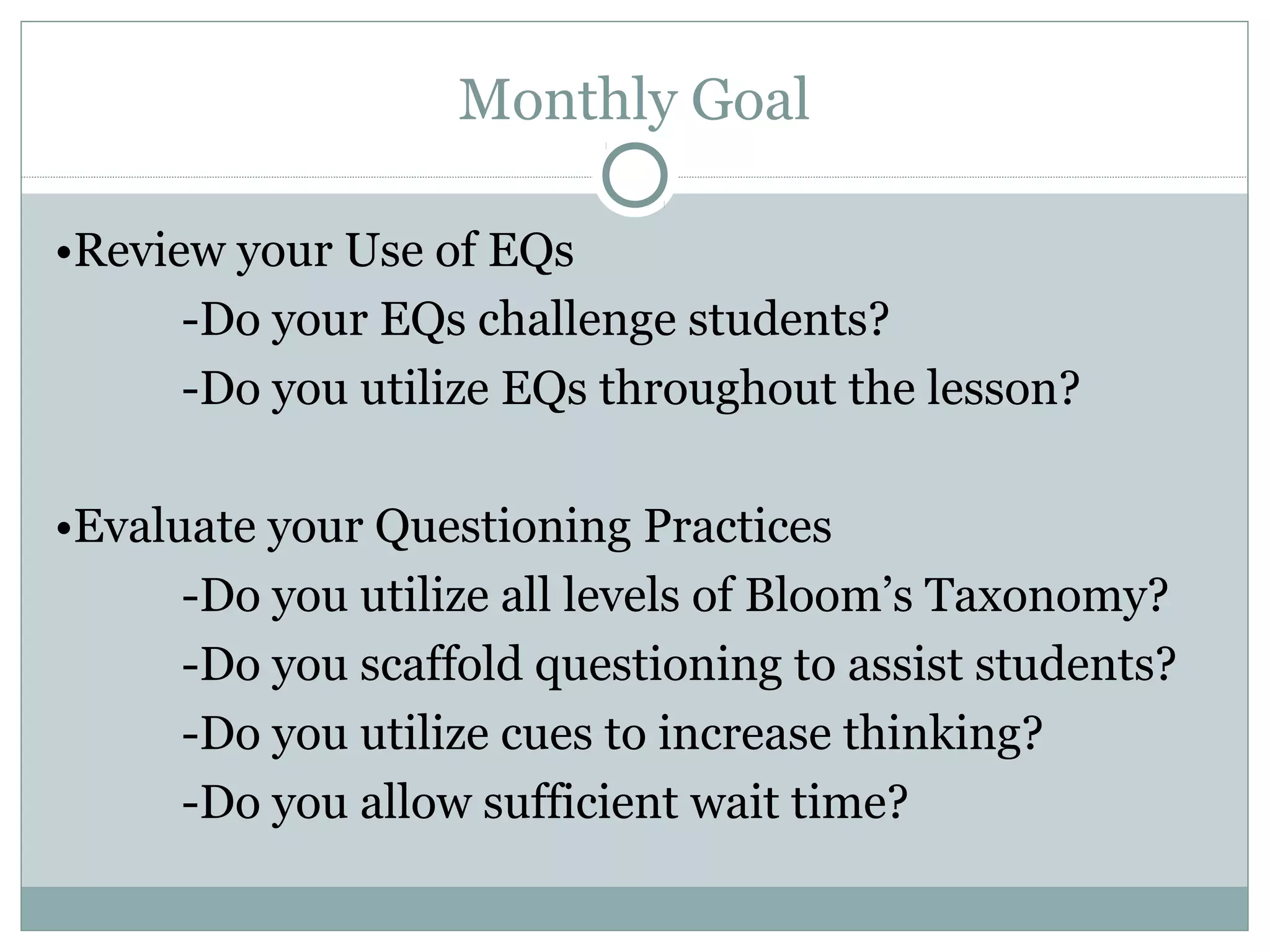 Monthly Goal

•Review your Use of EQs
-Do your EQs challenge students?
-Do you utilize EQs throughout the lesson?

•Evaluate your Questioning Practices
-Do you utilize all levels of Bloom's Taxonomy?
-Do you scaffold questioning to assist students?
-Do you utilize cues to increase thinking?
-Do you allow sufficient wait time?